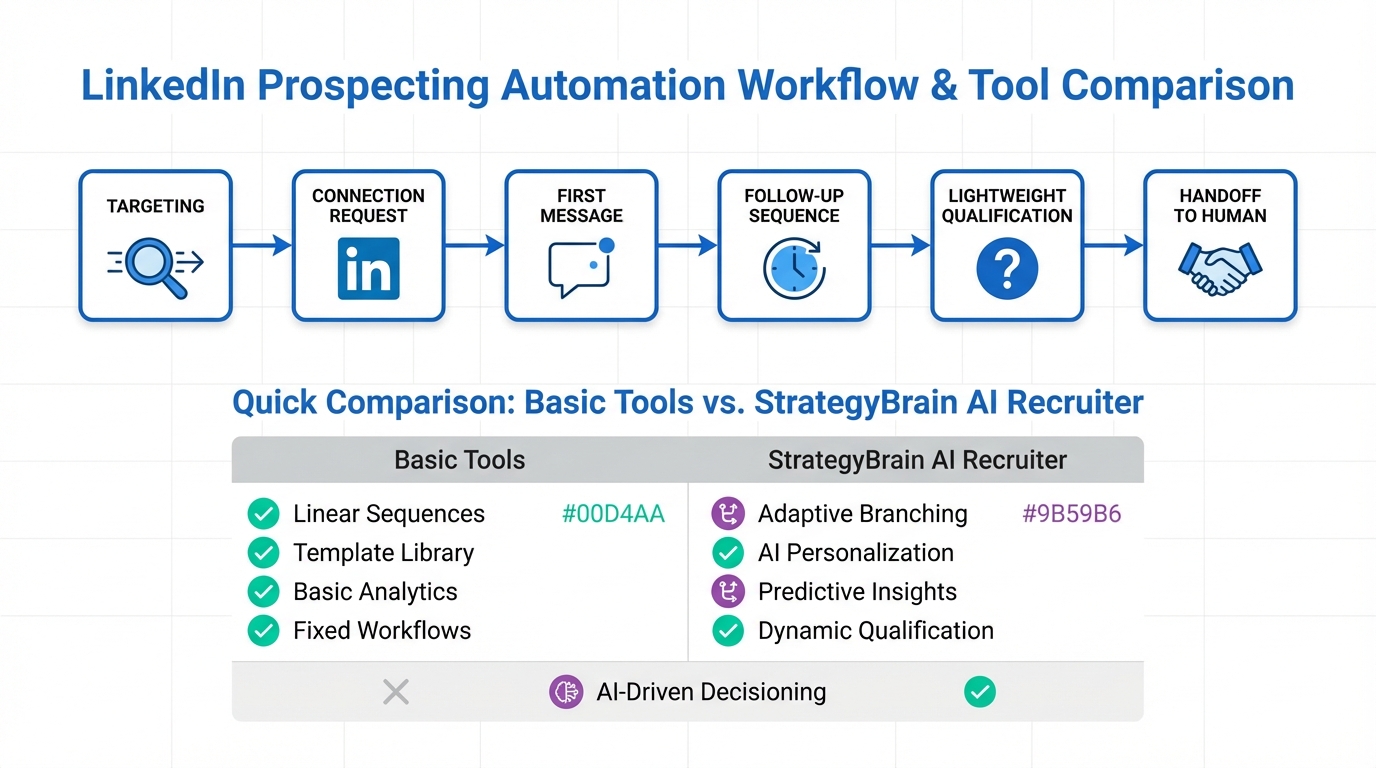 LinkedIn Prospecting Automation Workflow & Tool Comparison

TARGETING

CONNECTION REQUEST

in

FIRST MESSAGE

FOLLOW-UP SEQUENCE

LIGHTWEIGHT QUALIFICATION

?

HANDOFF TO HUMAN

Quick Comparison: Basic Tools vs. StrategyBrain AI Recruiter

| Basic Tools | StrategyBrain AI Recruiter |
|---|---|
| Linear Sequences #00D4AA | Adaptive Branching #9B59B6 |
| Template Library | AI Personalization |
| Basic Analytics | Predictive Insights |
| Fixed Workflows | Dynamic Qualification |

AI-Driven Decisioning